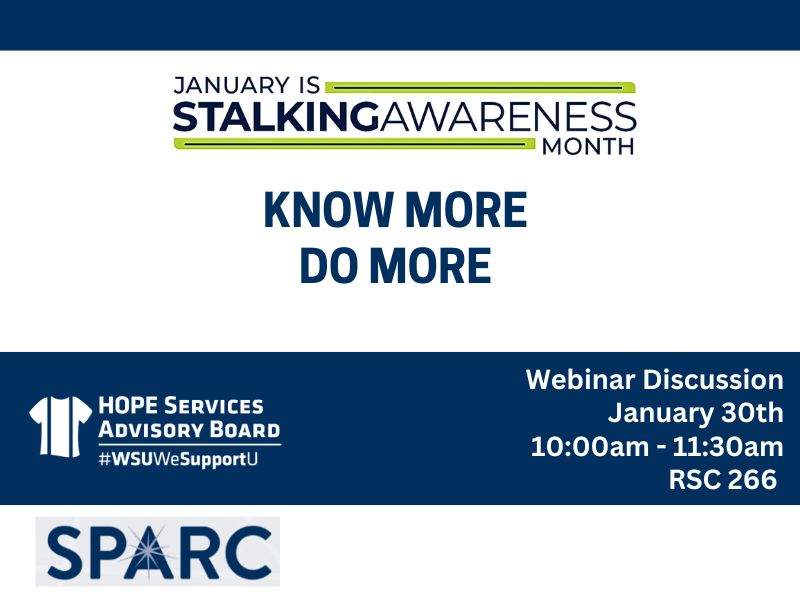 JANUARY IS
STALKINGAWARENESS
MONTH

KNOW MORE
DO MORE

HOPE SERVICES
ADVISORY BOARD
#WSUWeSupportU

Webinar Discussion
January 30th
10:00am - 11:30am
RSC 266

SPARC